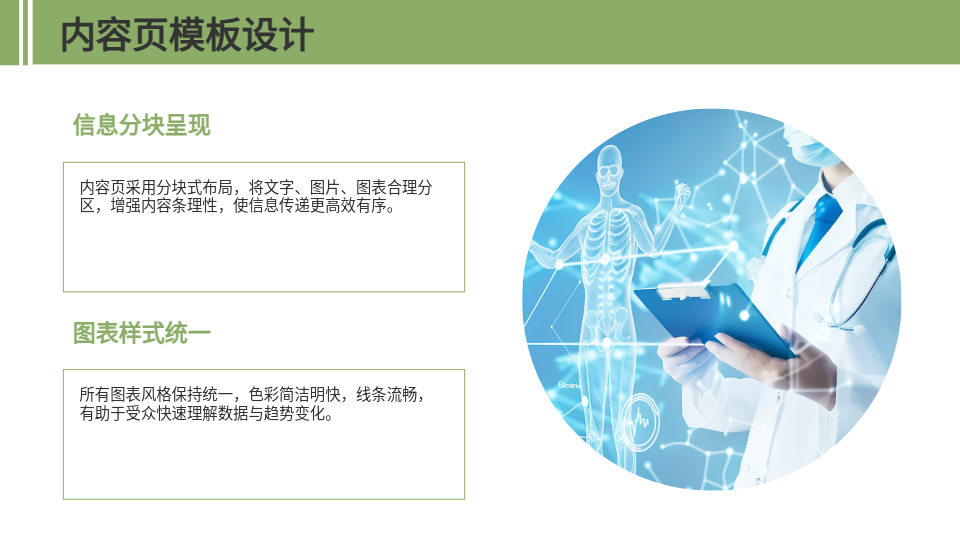 内容页模板设计

信息分块呈现

内容页采用分块式布局，将文字、图片、图表合理分区，增强内容条理性，使信息传递更高效有序。

图表样式统一

所有图表风格保持统一，色彩简洁明快，线条流畅，有助于受众快速理解数据与趋势变化。